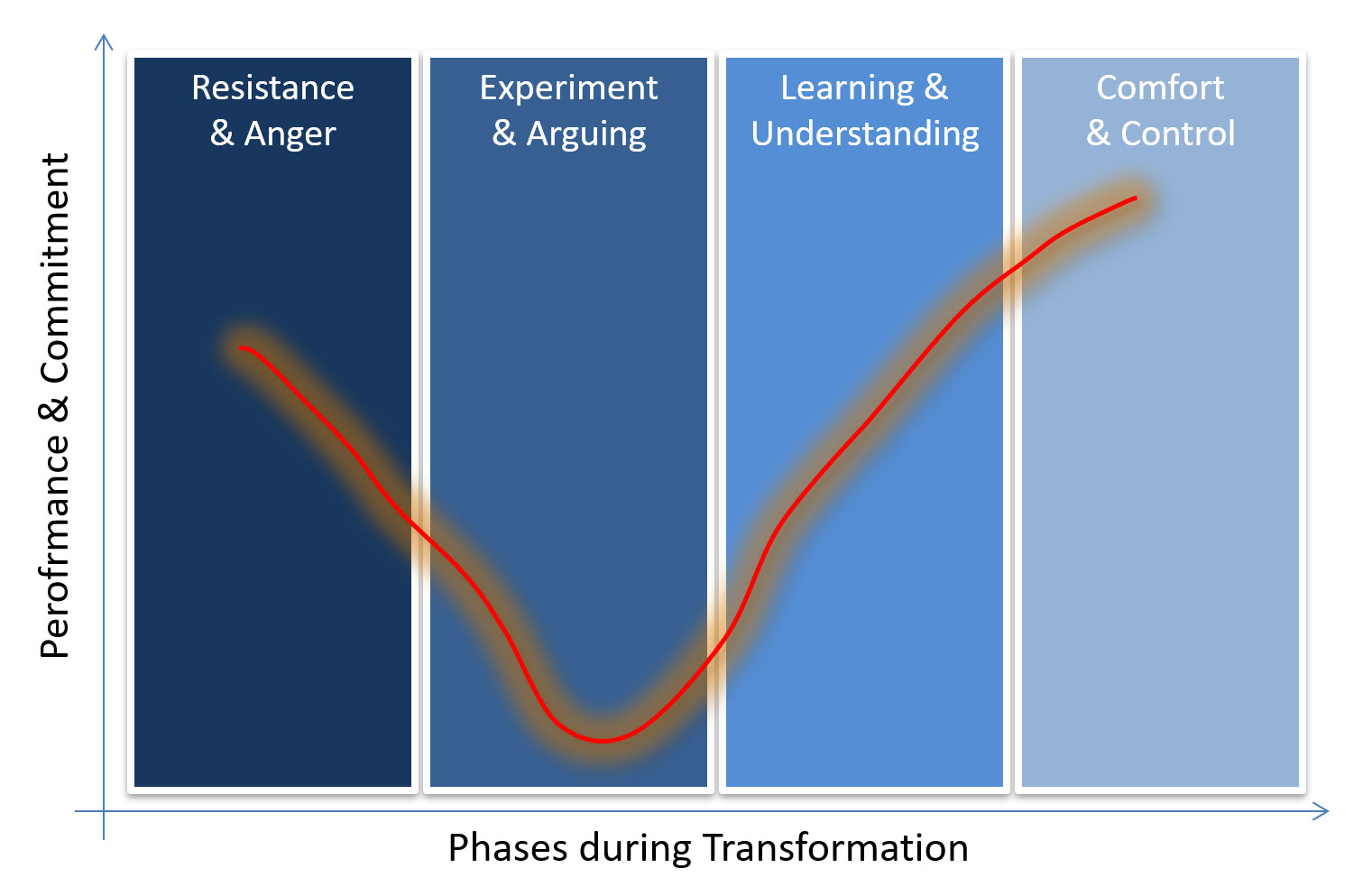 Perofrmance & Commitment

Resistance & Anger

Experiment & Arguing

Learning & Understanding

Comfort & Control

Phases during Transformation